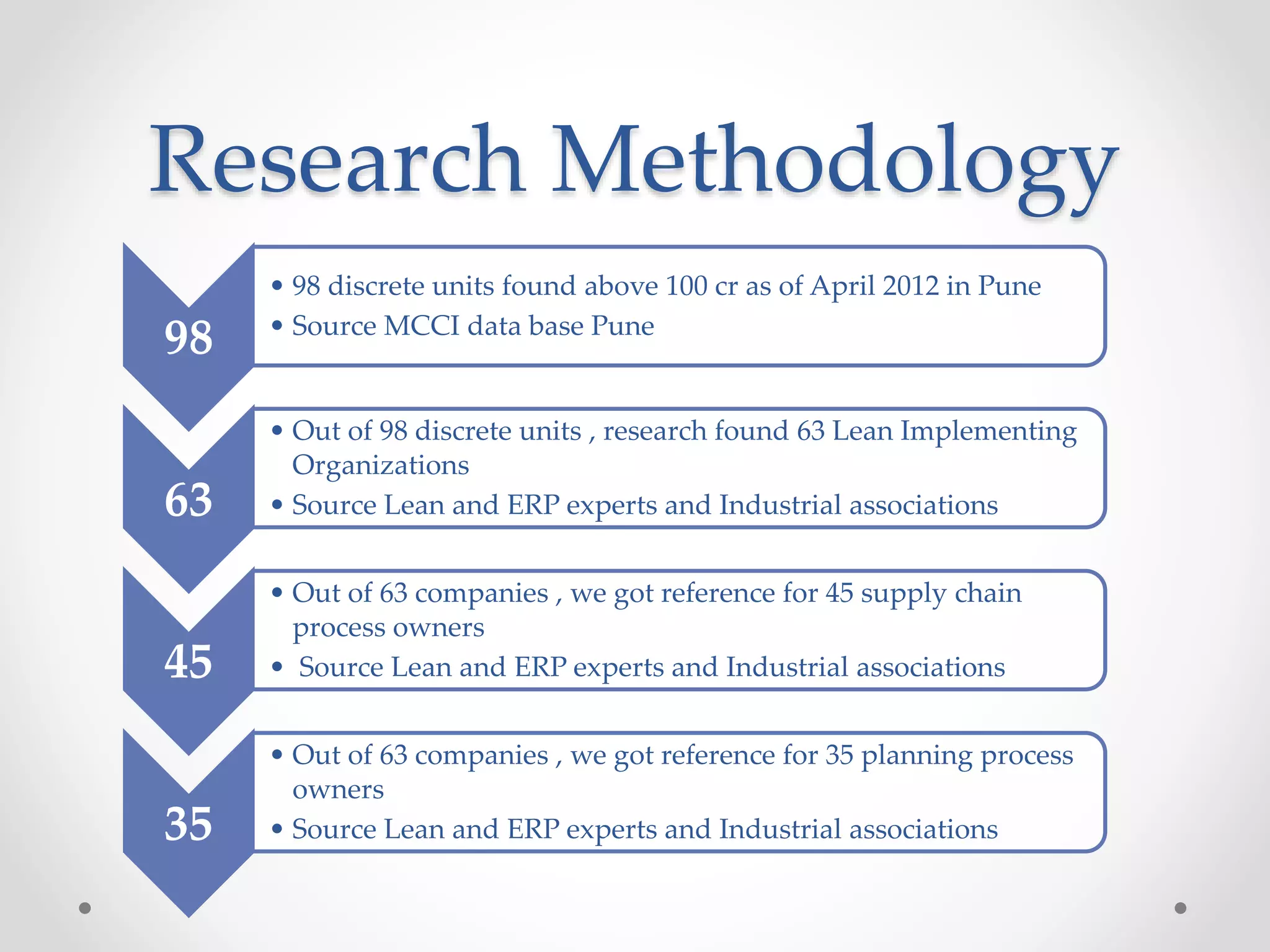 Research Methodology

98

• 98 discrete units found above 100 cr as of April 2012 in Pune
• Source MCCI data base Pune

63

• Out of 98 discrete units , research found 63 Lean Implementing Organizations
• Source Lean and ERP experts and Industrial associations

45

• Out of 63 companies , we got reference for 45 supply chain process owners
• Source Lean and ERP experts and Industrial associations

35

• Out of 63 companies , we got reference for 35 planning process owners
• Source Lean and ERP experts and Industrial associations